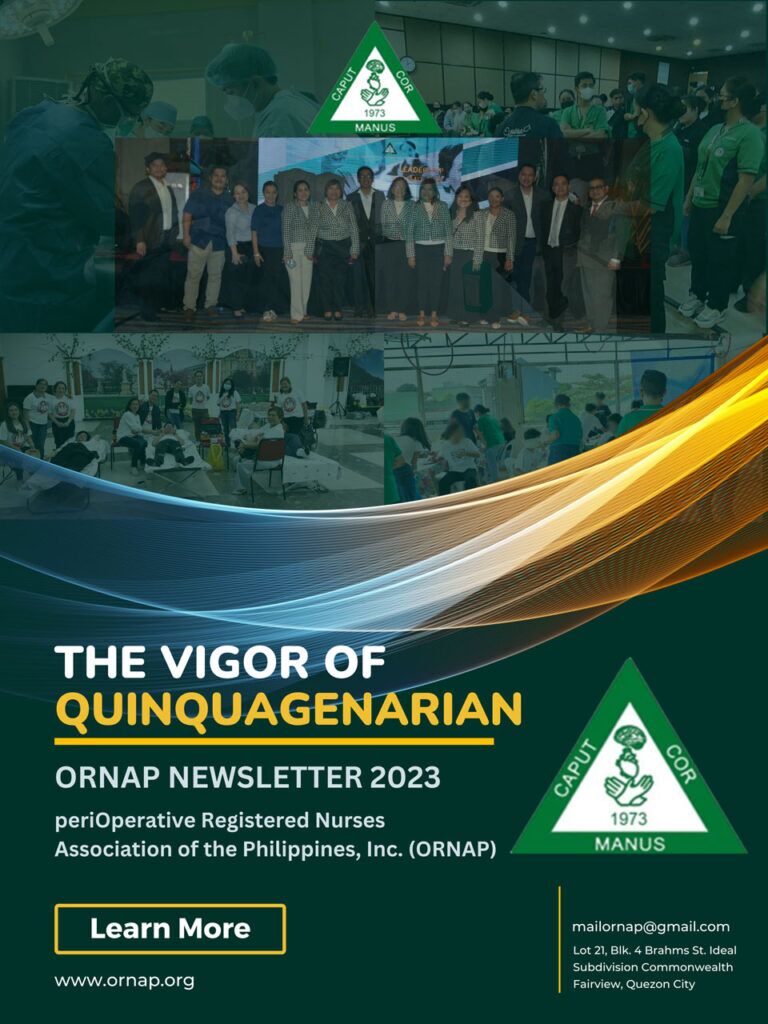 CAPUT COR 1973 MANUS

THE VIGOR OF
QUINQUAGENARIAN

ORNAP NEWSLETTER 2023

periOperative Registered Nurses Association of the Philippines, Inc. (ORNAP)

CAPUT COR 1973 MANUS

Learn More

www.ornap.org

mailornap@gmail.com

Lot 21, Blk. 4 Brahms St. Ideal Subdivision Commonwealth Fairview, Quezon City